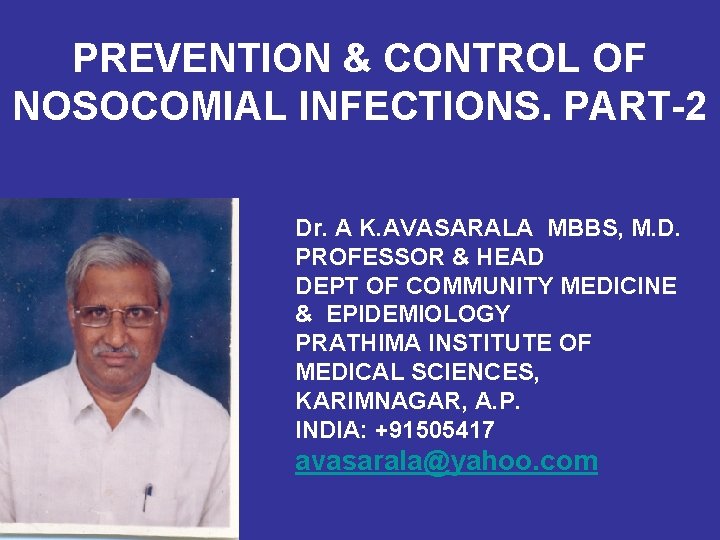 PREVENTION & CONTROL OF NOSOCOMIAL INFECTIONS. PART-2

Dr. A K.AVASARALA MBBS, M.D.
PROFESSOR & HEAD
DEPT OF COMMUNITY MEDICINE & EPIDEMIOLOGY
PRATHIMA INSTITUTE OF MEDICAL SCIENCES,
KARIMNAGAR, A.P.
INDIA: +91505417
avasarala@yahoo.com